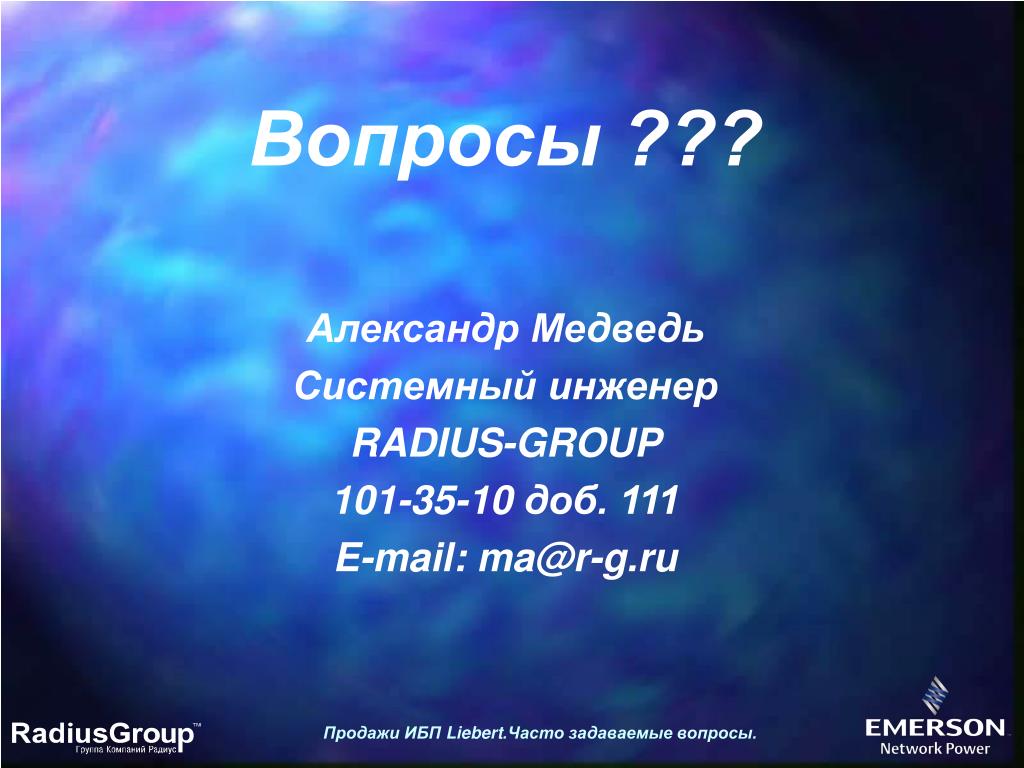 Вопросы ???

Александр Медведь
Системный инженер
RADIUS-GROUP
101-35-10 доб. 111
E-mail: ma@r-g.ru

RadiusGroup™
Группа Компаний Радиус

Продажи ИБП Liebert.Часто задаваемые вопросы.

EMERSON
Network Power